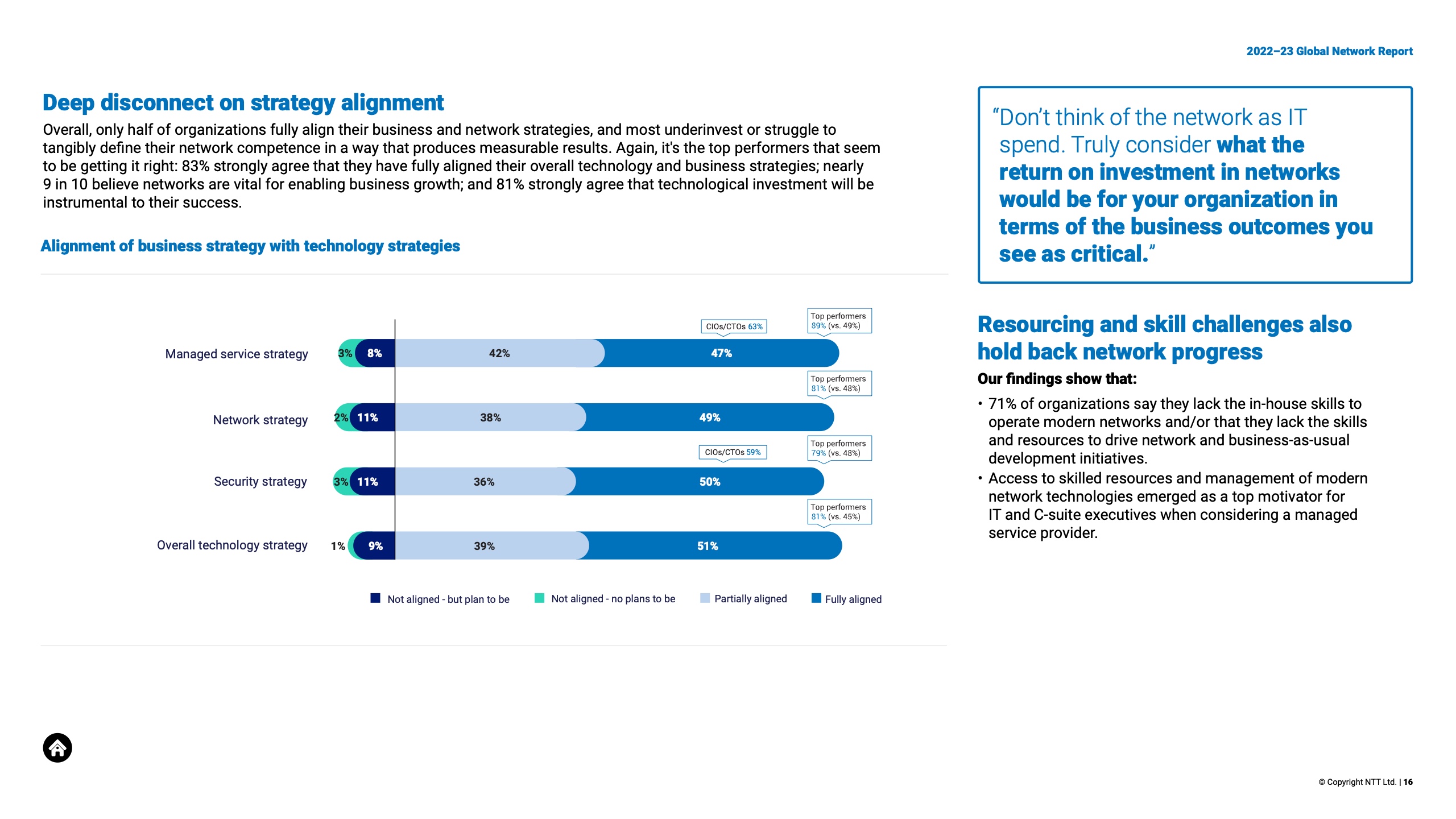 2022–23 Global Network Report

Deep disconnect on strategy alignment

Overall, only half of organizations fully align their business and network strategies, and most underinvest or struggle to tangibly define their network competence in a way that produces measurable results. Again, it's the top performers that seem to be getting it right: 83% strongly agree that they have fully aligned their overall technology and business strategies; nearly 9 in 10 believe networks are vital for enabling business growth; and 81% strongly agree that technological investment will be instrumental to their success.

Alignment of business strategy with technology strategies

CIOs/CTOs 63%
Top performers 89% (vs. 49%)
Managed service strategy 3% 8% 42% 47%

Top performers 81% (vs. 48%)
Network strategy 2% 11% 38% 49%

CIOs/CTOs 59%
Top performers 79% (vs. 48%)
Security strategy 3% 11% 36% 50%

Top performers 81% (vs. 45%)
Overall technology strategy 1% 9% 39% 51%

Not aligned - but plan to be
Not aligned - no plans to be
Partially aligned
Fully aligned

“Don’t think of the network as IT spend. Truly consider what the return on investment in networks would be for your organization in terms of the business outcomes you see as critical.”

Resourcing and skill challenges also hold back network progress

Our findings show that:

• 71% of organizations say they lack the in-house skills to operate modern networks and/or that they lack the skills and resources to drive network and business-as-usual development initiatives.
• Access to skilled resources and management of modern network technologies emerged as a top motivator for IT and C-suite executives when considering a managed service provider.

© Copyright NTT Ltd. | 16